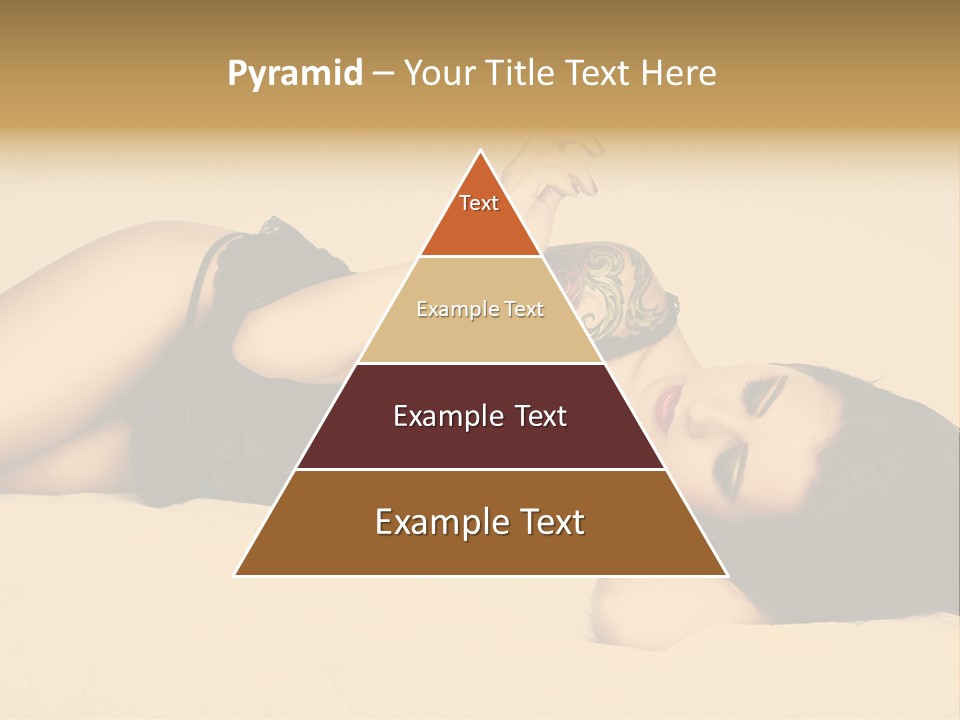 Pyramid – Your Title Text Here

Text

Example Text

Example Text

Example Text